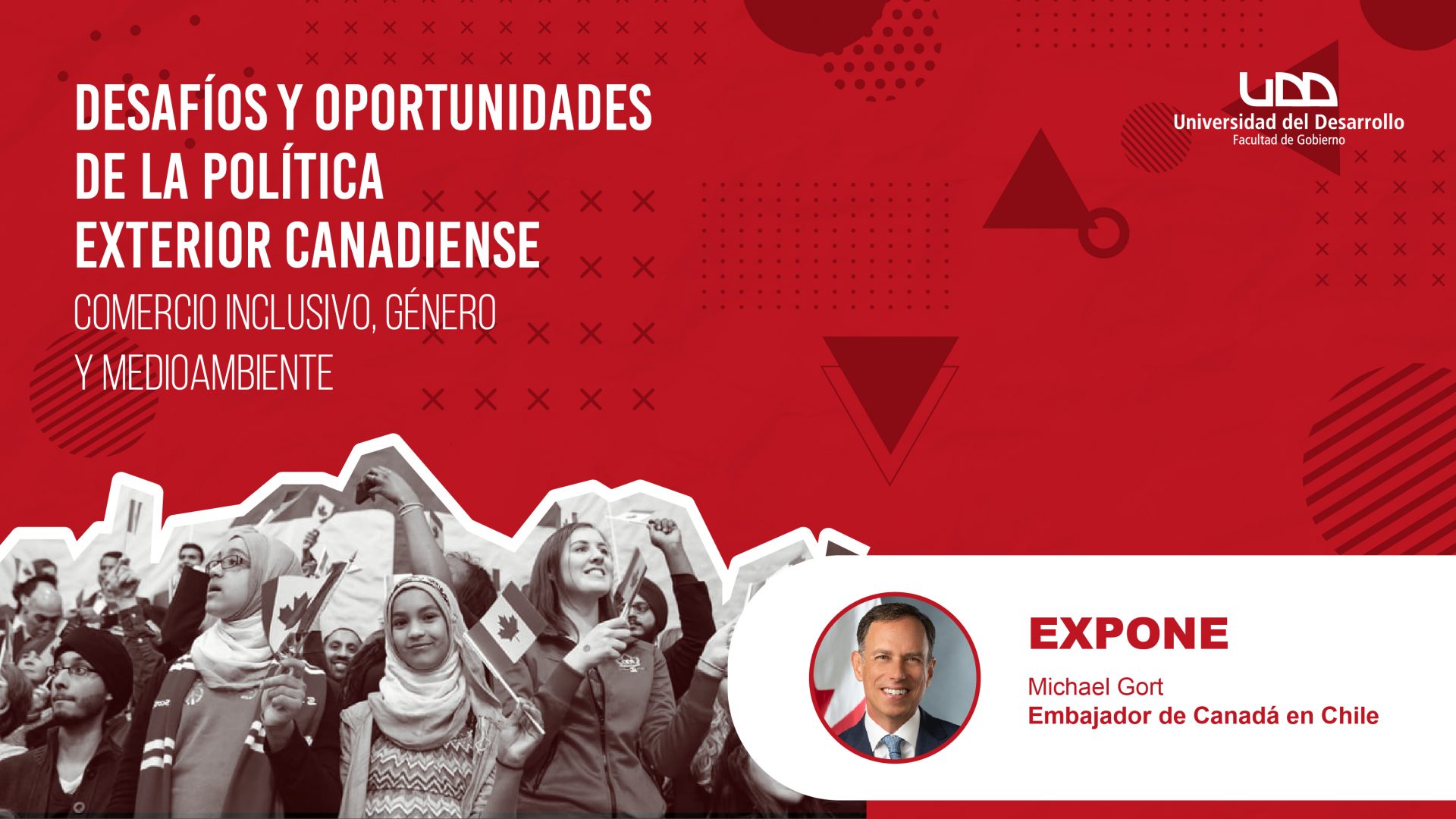 DESAFÍOS Y OPORTUNIDADES DE LA POLÍTICA EXTERIOR CANADIENSE

COMERCIO INCLUSIVO, GÉNERO Y MEDIOAMBIENTE

UDD
Universidad del Desarrollo
Facultad de Gobierno

EXPONE

Michael Gort
Embajador de Canadá en Chile